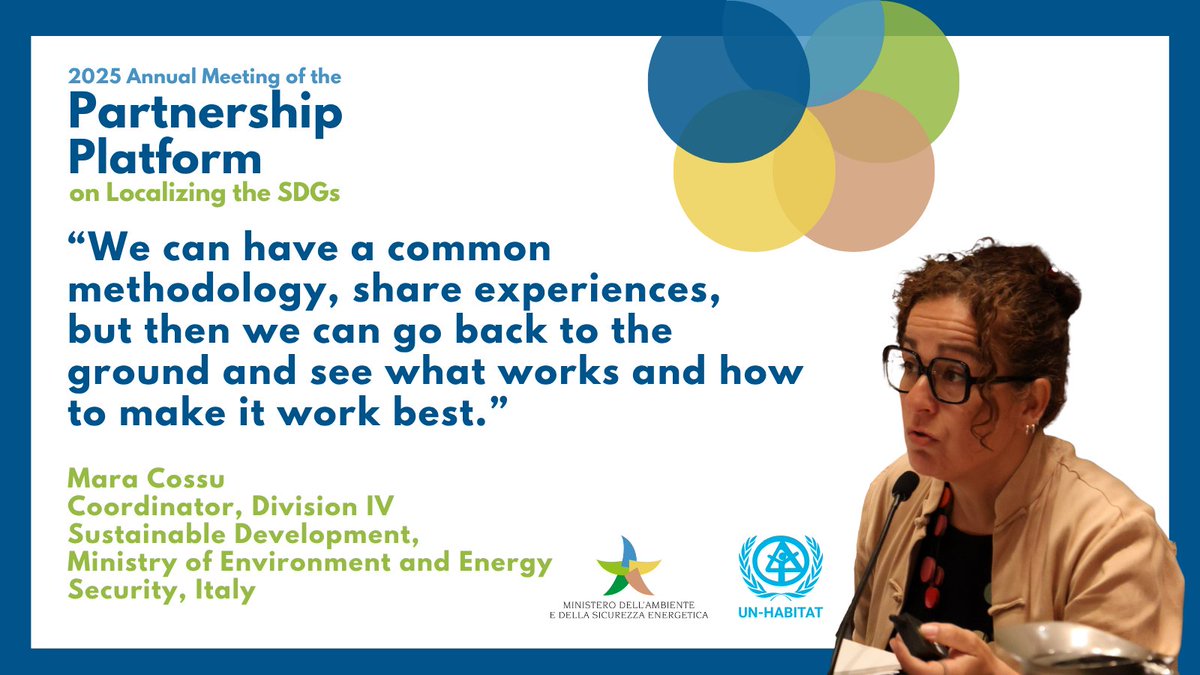 2025 Annual Meeting of the
Partnership Platform
on Localizing the SDGs

“We can have a common methodology, share experiences, but then we can go back to the ground and see what works and how to make it work best.”

Mara Cossu
Coordinator, Division IV
Sustainable Development,
Ministry of Environment and Energy Security, Italy

MINISTERO DELL'AMBIENTE E DELLA SICUREZZA ENERGETICA

UN-HABITAT